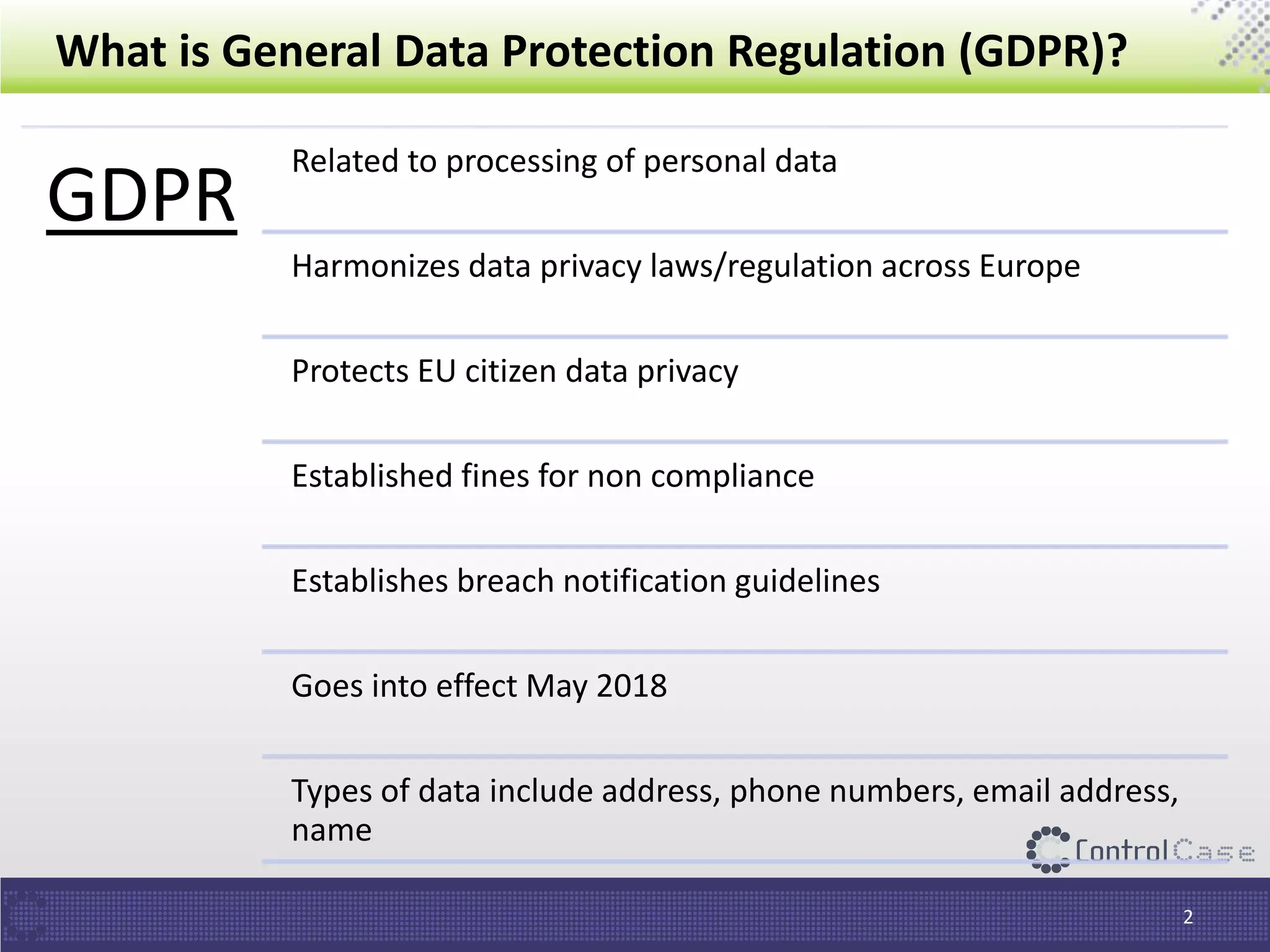 What is General Data Protection Regulation (GDPR)?

GDPR

Related to processing of personal data

Harmonizes data privacy laws/regulation across Europe

Protects EU citizen data privacy

Established fines for non compliance

Establishes breach notification guidelines

Goes into effect May 2018

Types of data include address, phone numbers, email address, name

ControlCase

2